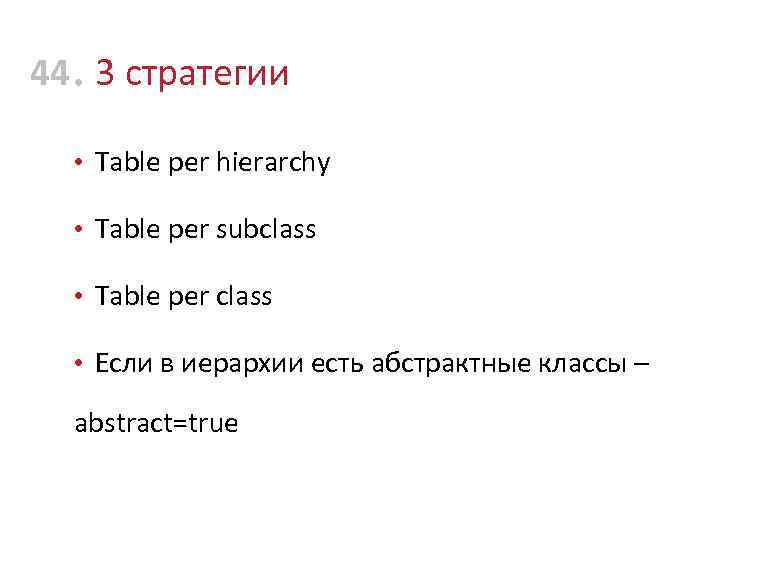 44. 3 стратегии

• Table per hierarchy

• Table per subclass

• Table per class

• Если в иерархии есть абстрактные классы –

abstract=true